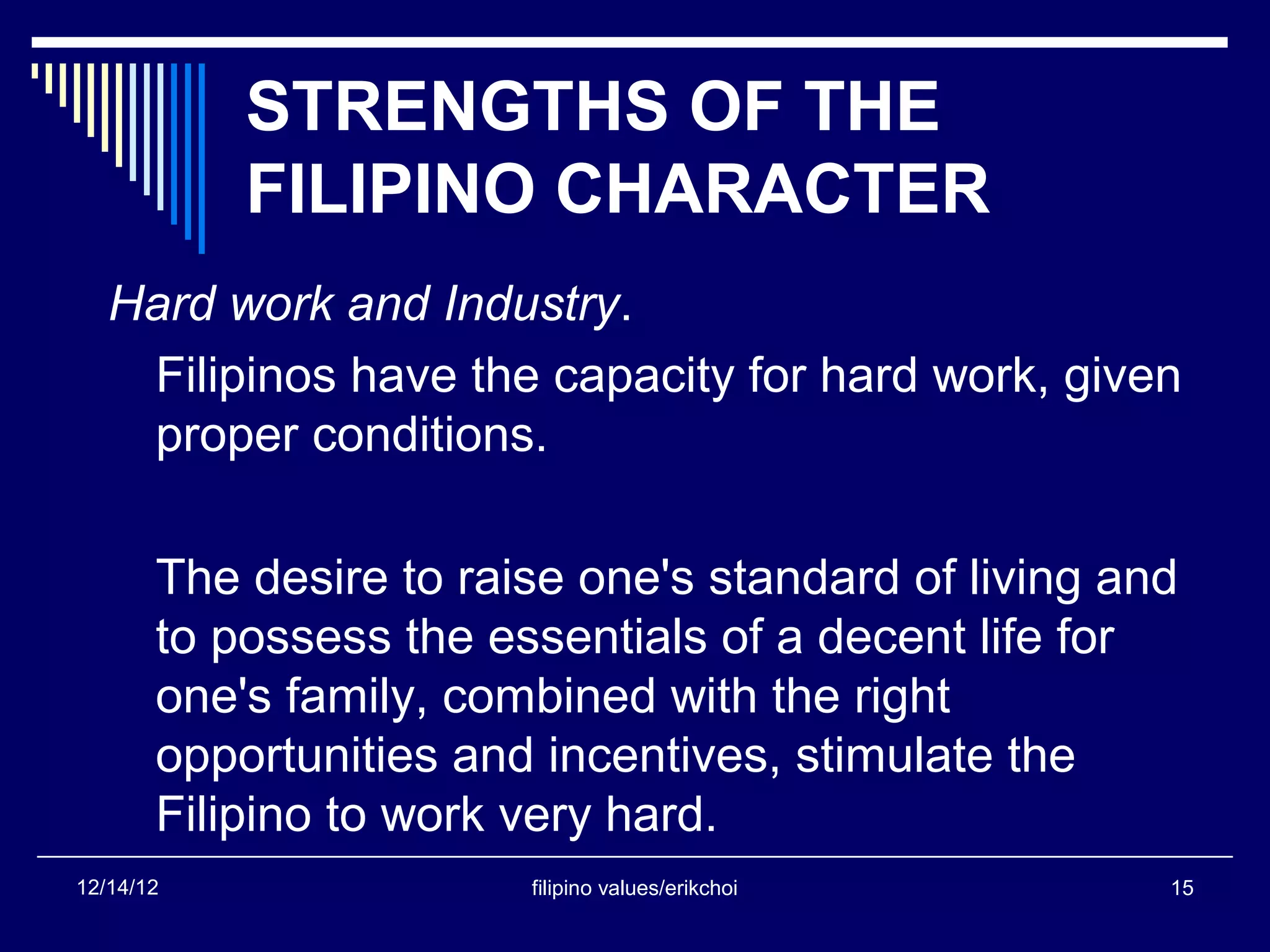 STRENGTHS OF THE FILIPINO CHARACTER

Hard work and Industry.

Filipinos have the capacity for hard work, given proper conditions.

The desire to raise one's standard of living and to possess the essentials of a decent life for one's family, combined with the right opportunities and incentives, stimulate the Filipino to work very hard.

12/14/12

filipino values/erikchoi

15